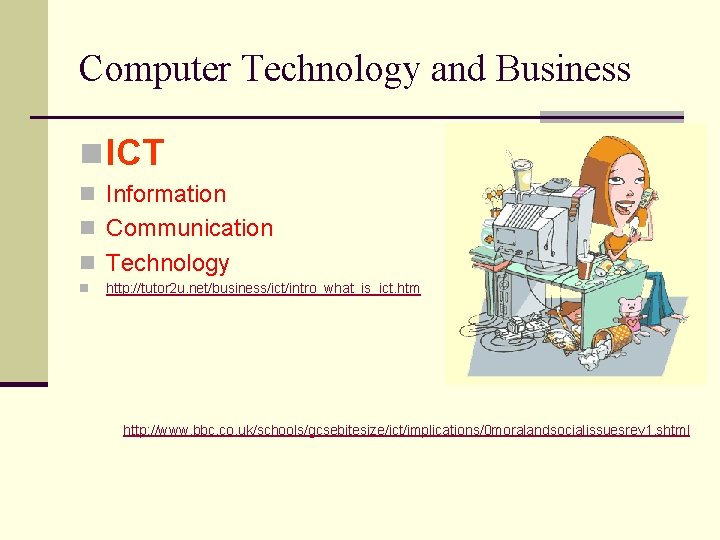 Computer Technology and Business

ICT

Information

Communication

Technology

http://tutor2u.net/business/ict/intro_what_is_ict.htm

http://www.bbc.co.uk/schools/gcsebitesize/ict/implications/0moralandsocialissuesrev1.shtml